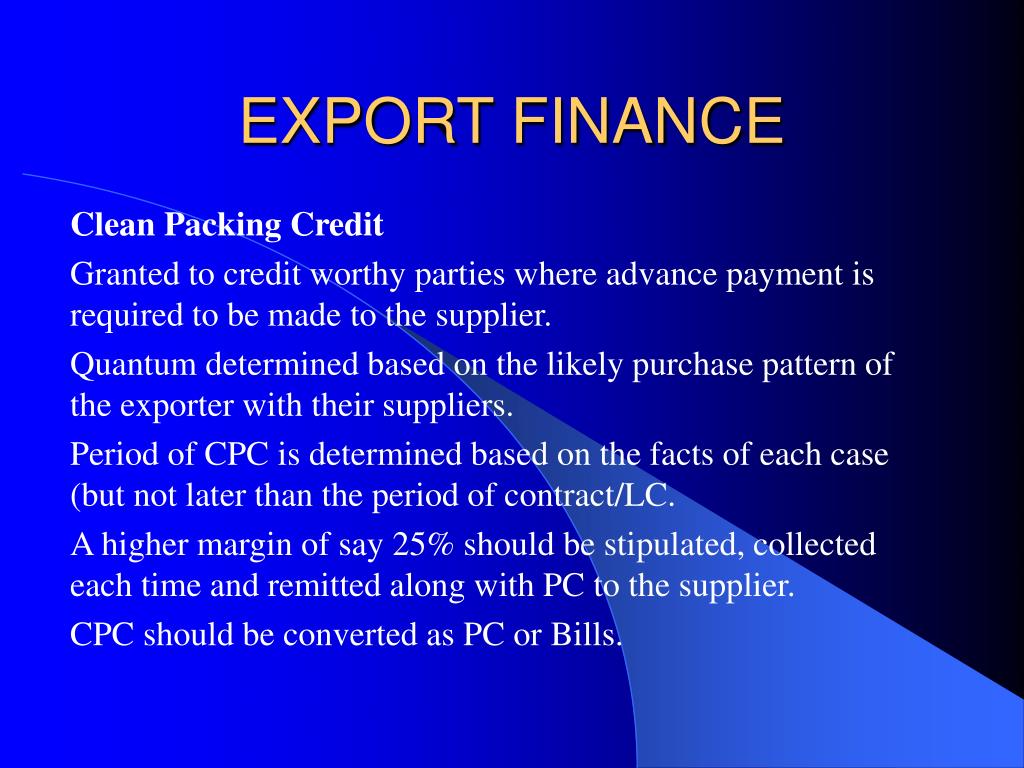 EXPORT FINANCE

Clean Packing Credit

Granted to credit worthy parties where advance payment is required to be made to the supplier.

Quantum determined based on the likely purchase pattern of the exporter with their suppliers.

Period of CPC is determined based on the facts of each case (but not later than the period of contract/LC.

A higher margin of say 25% should be stipulated, collected each time and remitted along with PC to the supplier.

CPC should be converted as PC or Bills.